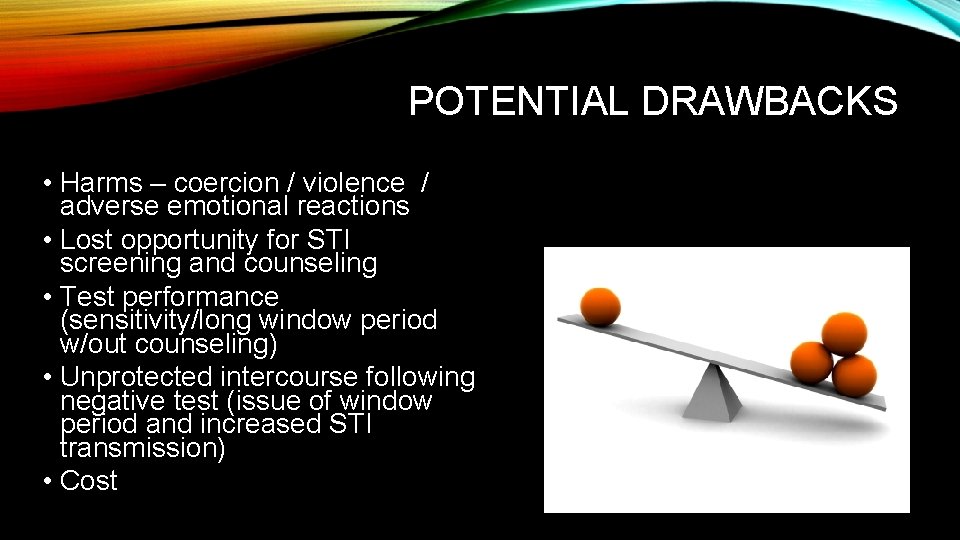 POTENTIAL DRAWBACKS

• Harms – coercion / violence / adverse emotional reactions
• Lost opportunity for STI screening and counseling
• Test performance (sensitivity/long window period w/out counseling)
• Unprotected intercourse following negative test (issue of window period and increased STI transmission)
• Cost